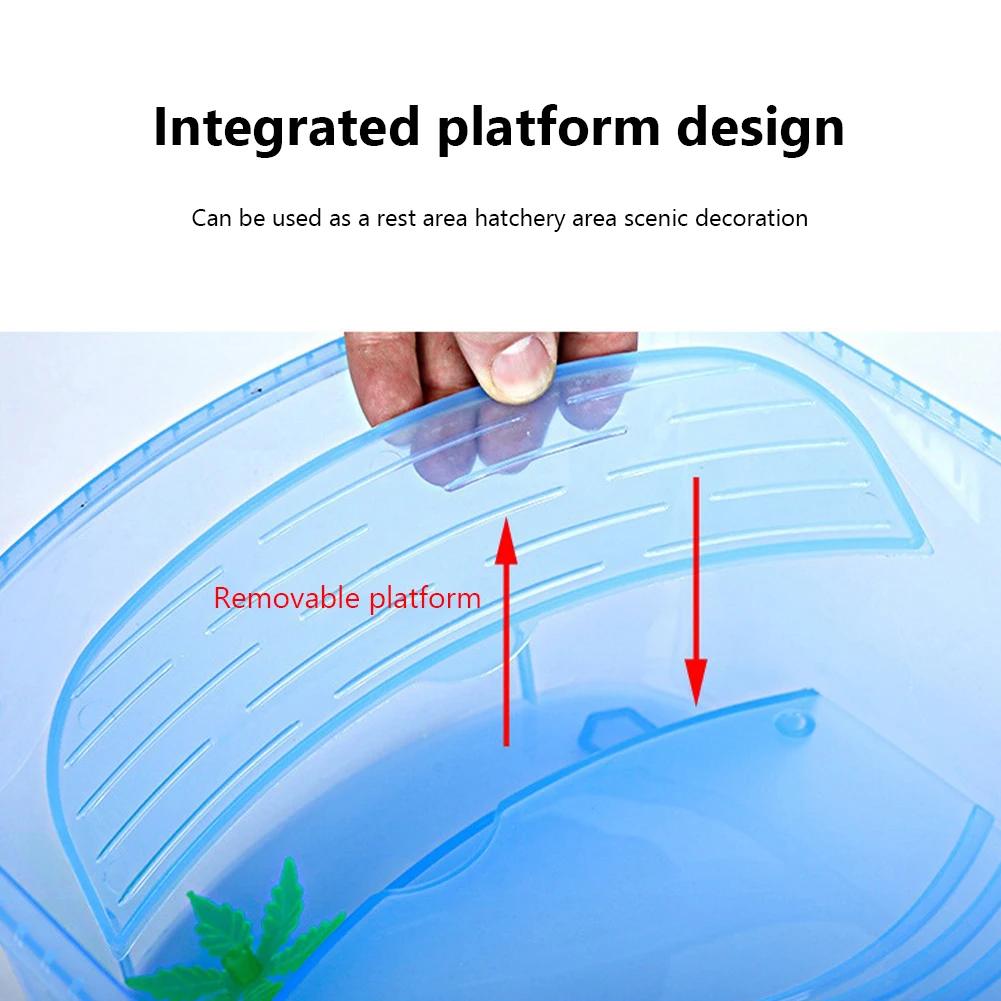 Integrated platform design

Can be used as a rest area hatchery area scenic decoration

Removable platform